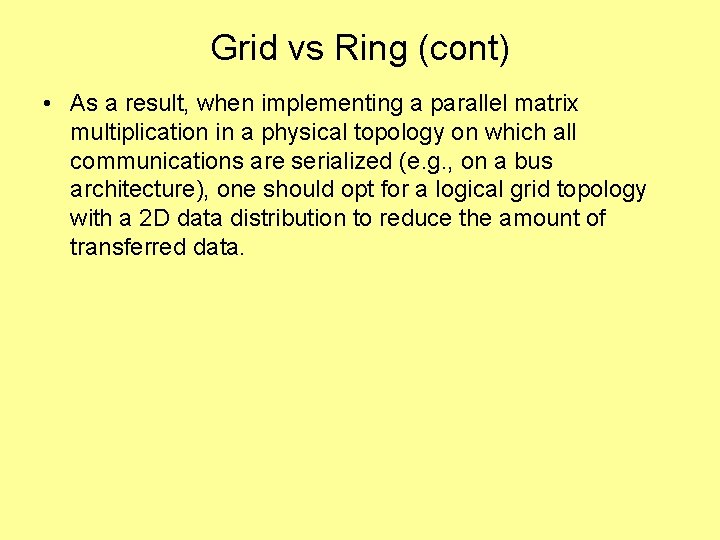 Grid vs Ring (cont)

• As a result, when implementing a parallel matrix multiplication in a physical topology on which all communications are serialized (e.g., on a bus architecture), one should opt for a logical grid topology with a 2D data distribution to reduce the amount of transferred data.